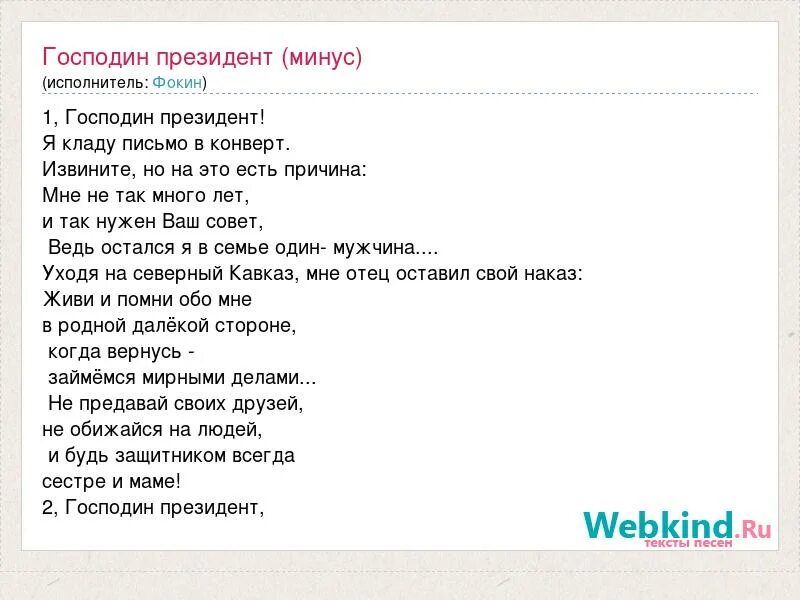 Господин президент (минус)
(исполнитель: Фокин)

1, Господин президент!
Я кладу письмо в конверт.
Извините, но на это есть причина:
Мне не так много лет,
и так нужен Ваш совет,
Ведь остался я в семье один- мужчина....
Уходя на северный Кавказ, мне отец оставил свой наказ:
Живи и помни обо мне
в родной далёкой стороне,
когда вернусь -
займёмся мирными делами...
Не предавай своих друзей,
не обижайся на людей,
и будь защитником всегда
сестре и маме!
2, Господин президент,

Webkind.Ru
тексты песен